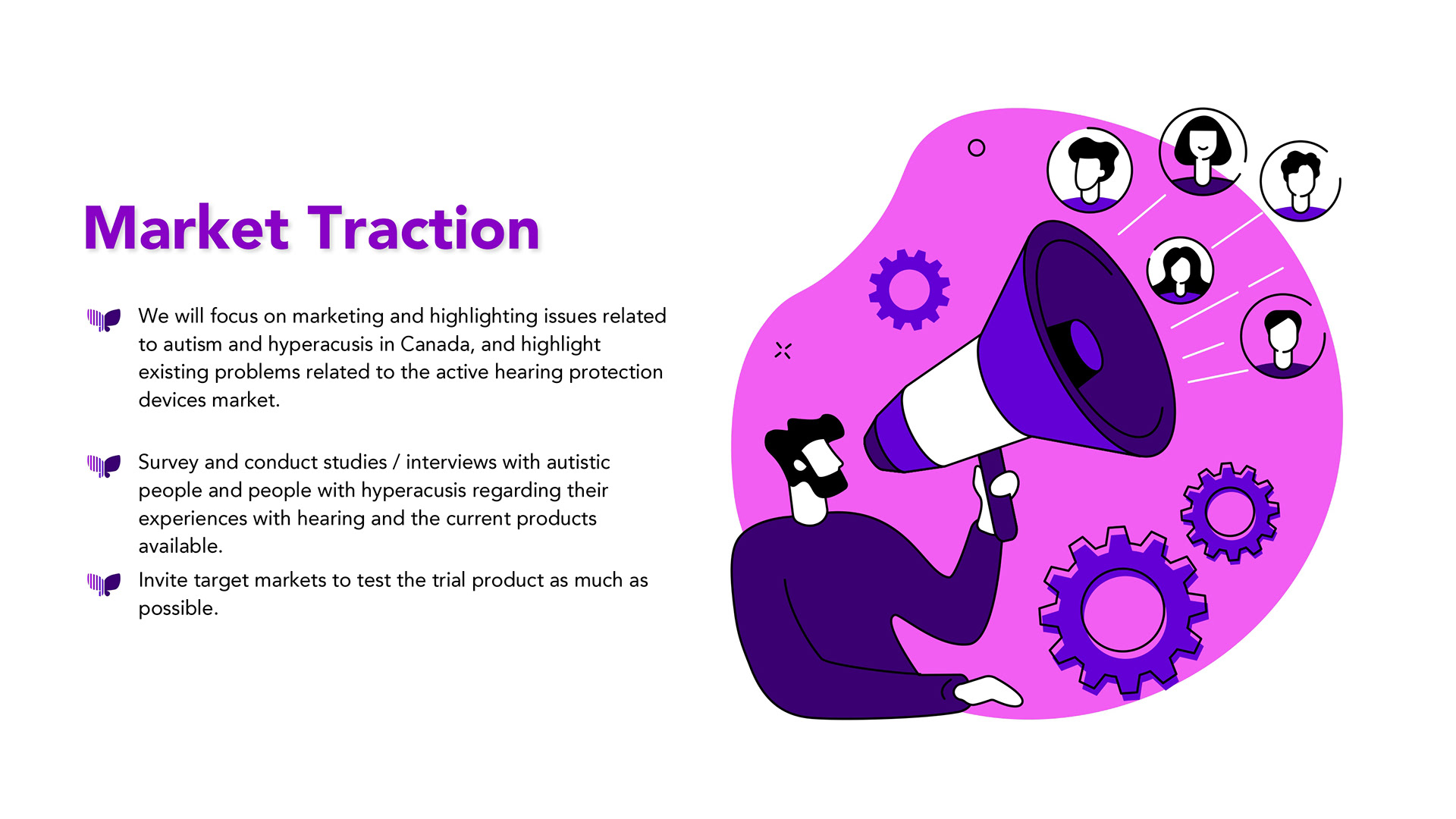 Market Traction

We will focus on marketing and highlighting issues related to autism and hyperacusis in Canada, and highlight existing problems related to the active hearing protection devices market.

Survey and conduct studies / interviews with autistic people and people with hyperacusis regarding their experiences with hearing and the current products available.

Invite target markets to test the trial product as much as possible.